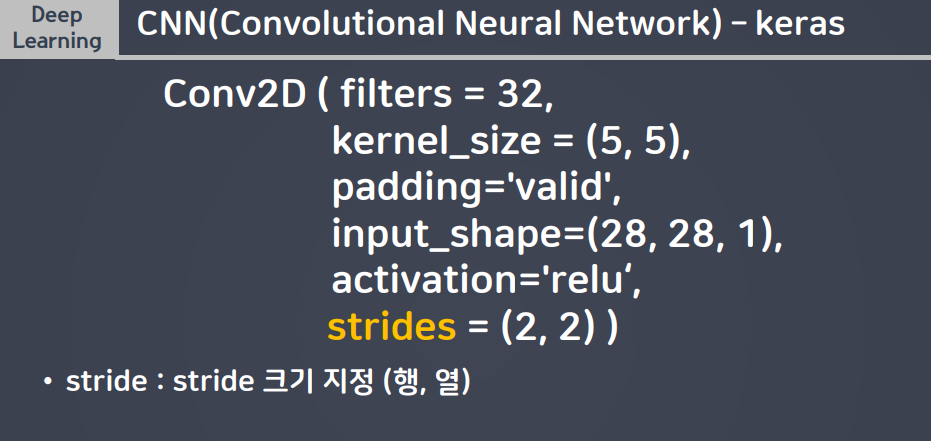 Deep Learning

CNN(Convolutional Neural Network) – keras

Conv2D ( filters = 32,
kernel_size = (5, 5),
padding='valid',
input_shape=(28, 28, 1),
activation='relu‘,
strides = (2, 2) )

• stride : stride 크기 지정 (행, 열)